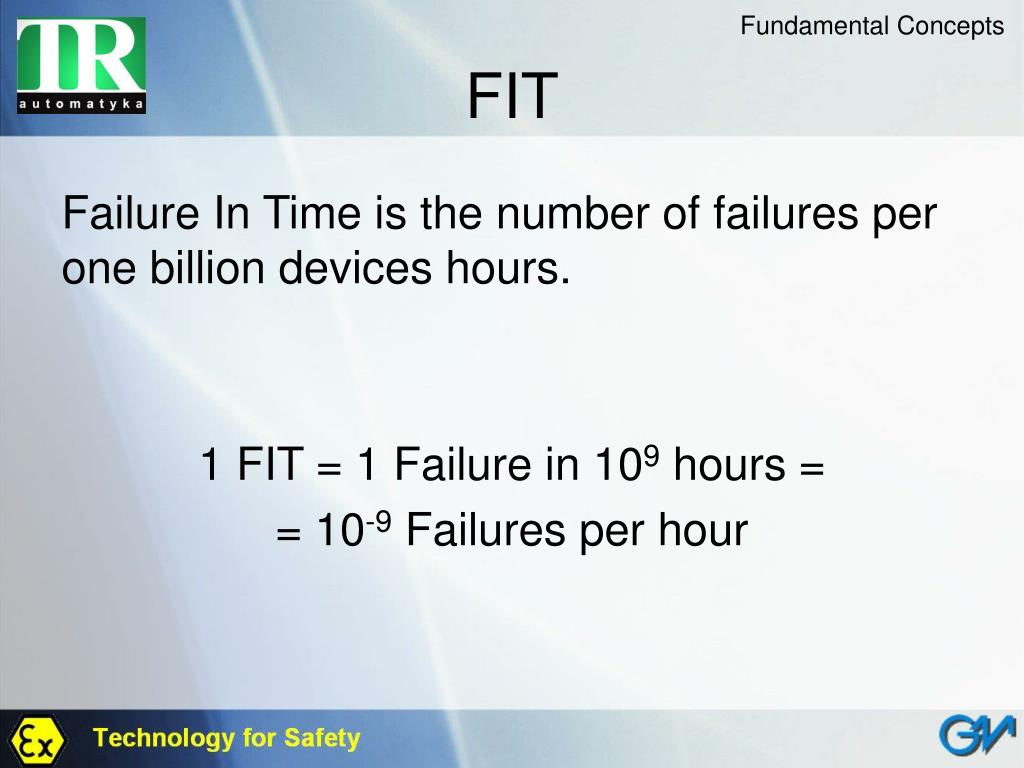 TR
automatyka

Fundamental Concepts

FIT

Failure In Time is the number of failures per one billion devices hours.

1 FIT = 1 Failure in $10^9$ hours =
= $10^{-9}$ Failures per hour

Ex

Technology for Safety

GM